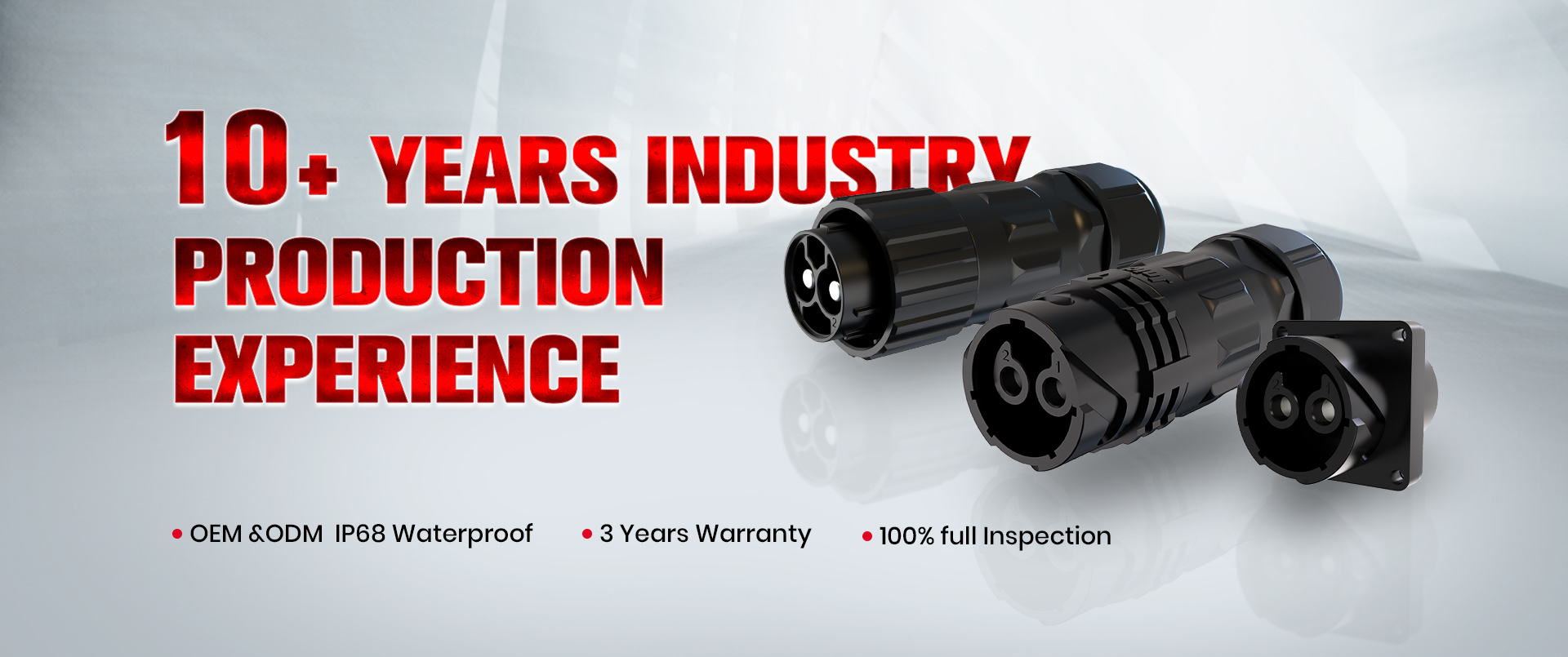 10+ YEARS INDUSTRY PRODUCTION EXPERIENCE

• OEM &ODM IP68 Waterproof
• 3 Years Warranty
• 100% full Inspection